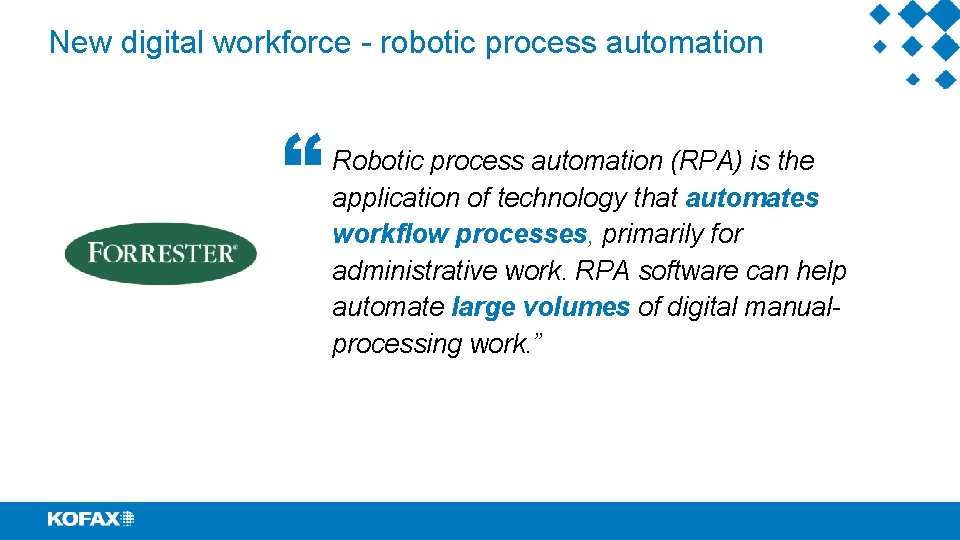 New digital workforce - robotic process automation

FORRESTER®

"Robotic process automation (RPA) is the application of technology that automates workflow processes, primarily for administrative work. RPA software can help automate large volumes of digital manual-processing work."

KOFAX